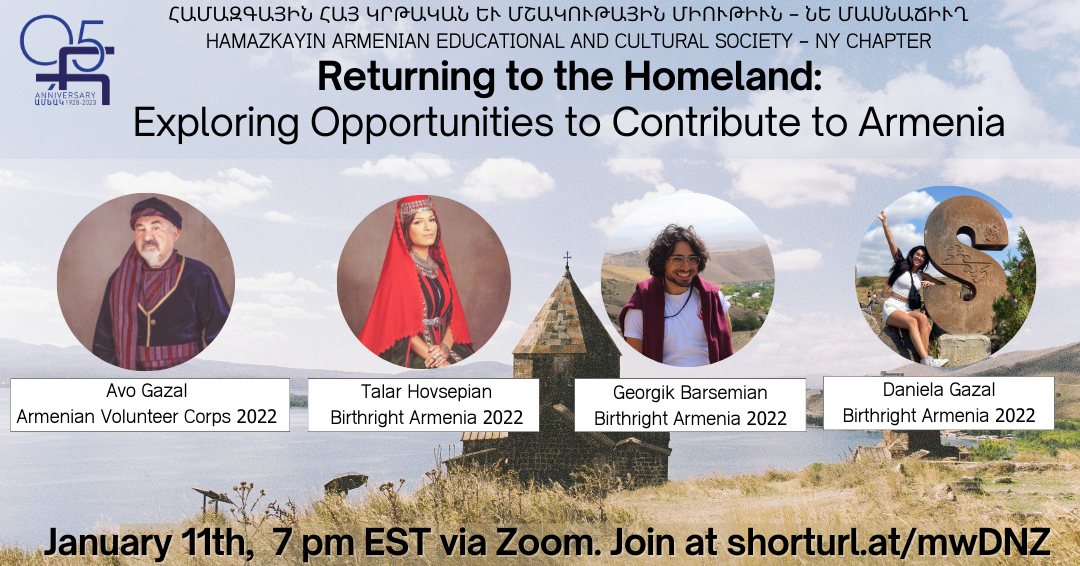 95
ANNIVERSARY
ԱՄԵԱԿ 1928-2023

ՀԱՄԱԶԳԱՅԻՆ ՀԱՅ ԿՐԹԱԿԱՆ ԵՒ ՄՇԱԿՈՒԹԱՅԻՆ ՄԻՈՒԹԻՒՆ – ՆԵ ՄԱՍՆԱՃԻՒՂ
HAMAZKAYIN ARMENIAN EDUCATIONAL AND CULTURAL SOCIETY – NY CHAPTER

Returning to the Homeland:
Exploring Opportunities to Contribute to Armenia

Avo Gazal
Armenian Volunteer Corps 2022

Talar Hovsepian
Birthright Armenia 2022

Georgik Barsemian
Birthright Armenia 2022

Daniela Gazal
Birthright Armenia 2022

January 11th, 7 pm EST via Zoom. Join at shorturl.at/mwDNZ